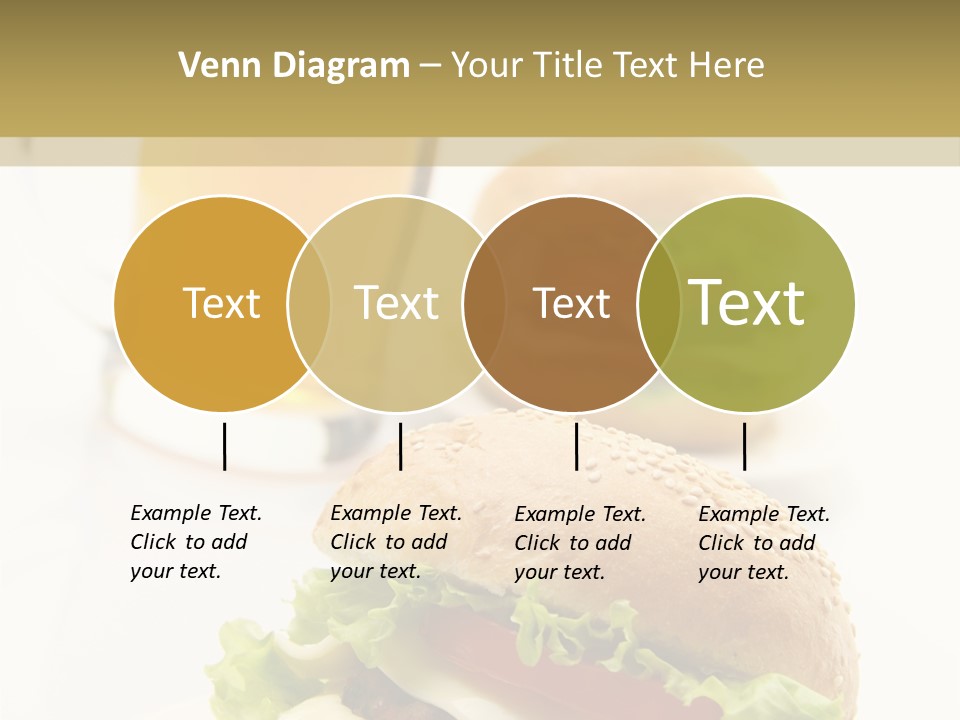 Venn Diagram – Your Title Text Here

Text

Text

Text

Text

Example Text. Click to add your text.

Example Text. Click to add your text.

Example Text. Click to add your text.

Example Text. Click to add your text.